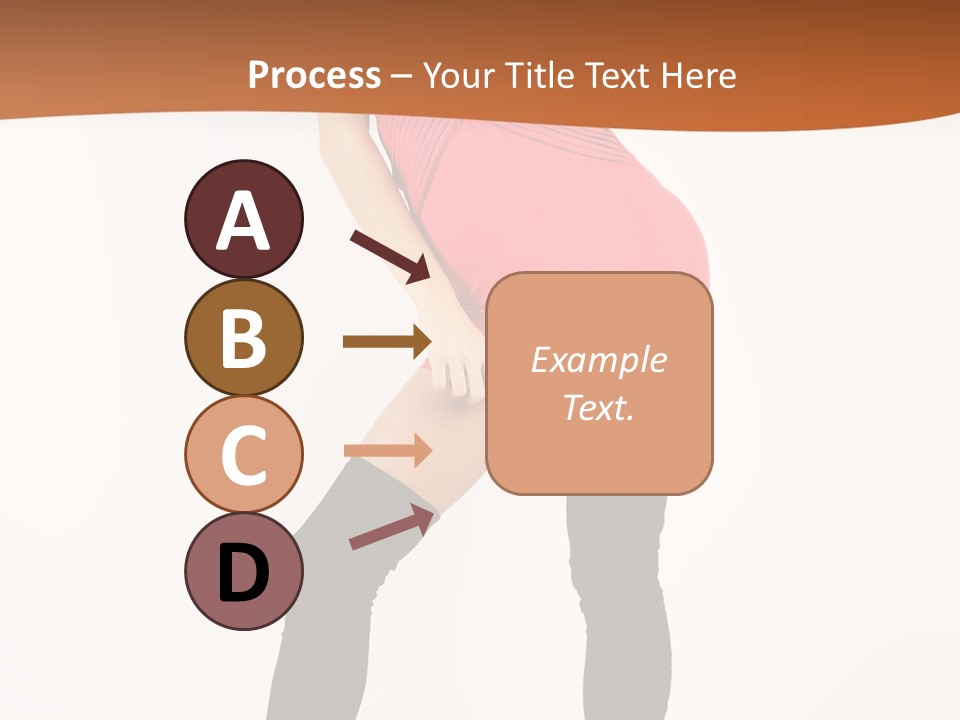 Process – Your Title Text Here

A

B

C

D

Example Text.